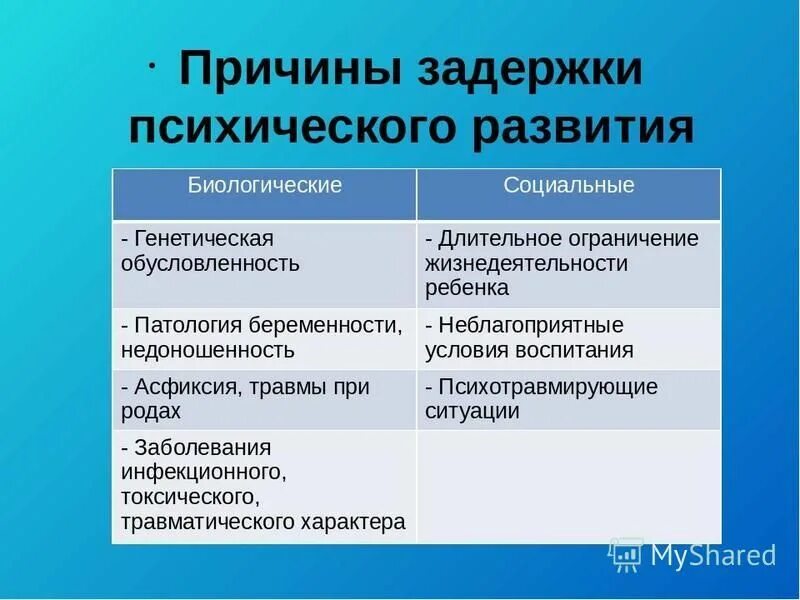 · Причины задержки психического развития

| Биологические | Социальные |
|---|---|
| - Генетическая обусловленность | - Длительное ограничение жизнедеятельности ребенка |
| - Патология беременности, недоношенность | - Неблагоприятные условия воспитания |
| - Асфиксия, травмы при родах | - Психотравмирующие ситуации |
| - Заболевания инфекционного, токсического, травматического характера | |

MyShared